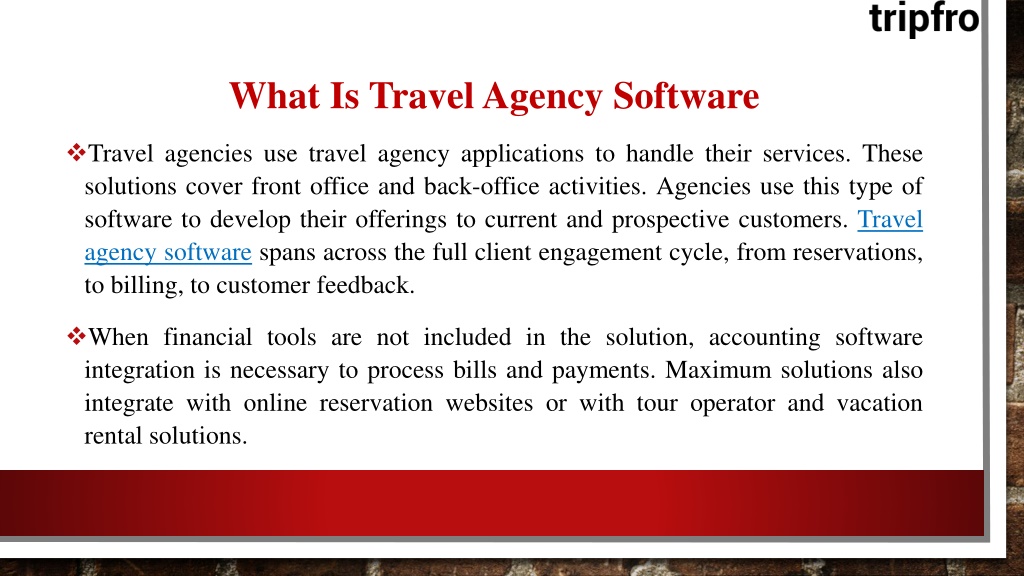 tripfro

What Is Travel Agency Software

❖Travel agencies use travel agency applications to handle their services. These solutions cover front office and back-office activities. Agencies use this type of software to develop their offerings to current and prospective customers. Travel agency software spans across the full client engagement cycle, from reservations, to billing, to customer feedback.

❖When financial tools are not included in the solution, accounting software integration is necessary to process bills and payments. Maximum solutions also integrate with online reservation websites or with tour operator and vacation rental solutions.